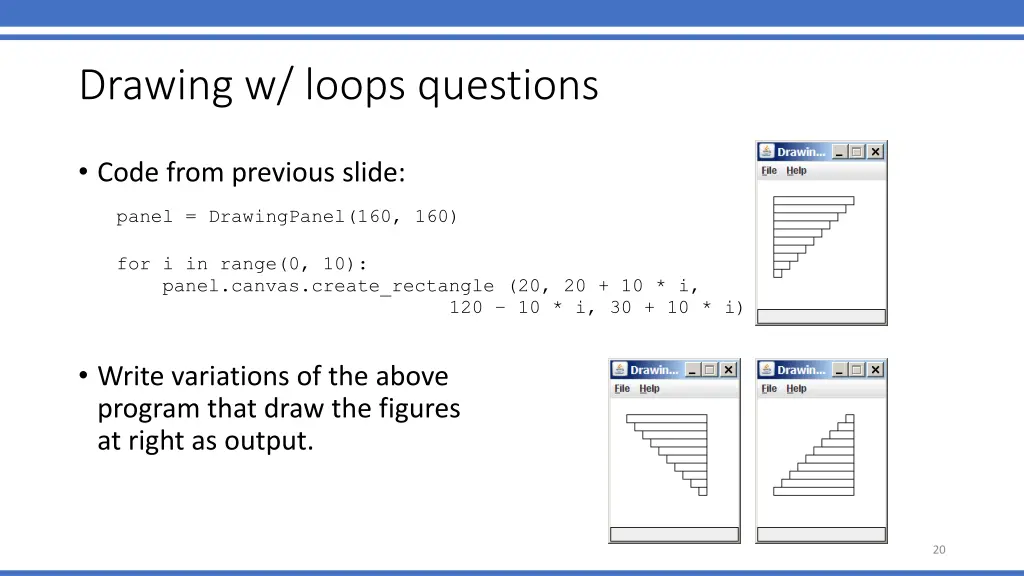 Drawing w/ loops questions

• Code from previous slide:

panel = DrawingPanel(160, 160)

for i in range(0, 10):
    panel.canvas.create_rectangle (20, 20 + 10 * i,
                                120 – 10 * i, 30 + 10 * i)

Drawin... File Help

• Write variations of the above program that draw the figures at right as output.

Drawin... File Help

Drawin... File Help

20